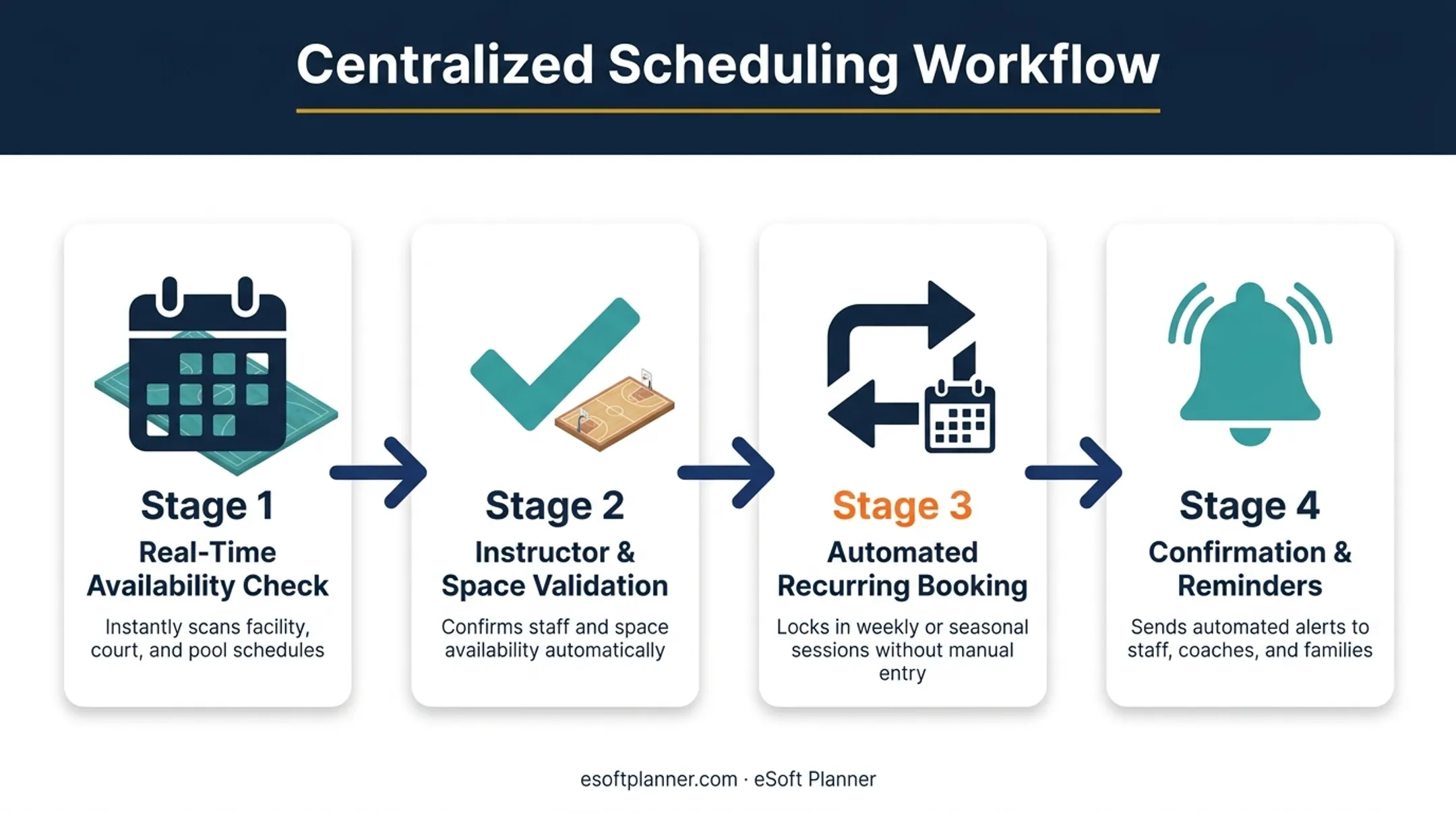 Centralized Scheduling Workflow

Stage 1
Real-Time Availability Check
Instantly scans facility, court, and pool schedules

Stage 2
Instructor & Space Validation
Confirms staff and space availability automatically

Stage 3
Automated Recurring Booking
Locks in weekly or seasonal sessions without manual entry

Stage 4
Confirmation & Reminders
Sends automated alerts to staff, coaches, and families

esoftplanner.com · eSoft Planner